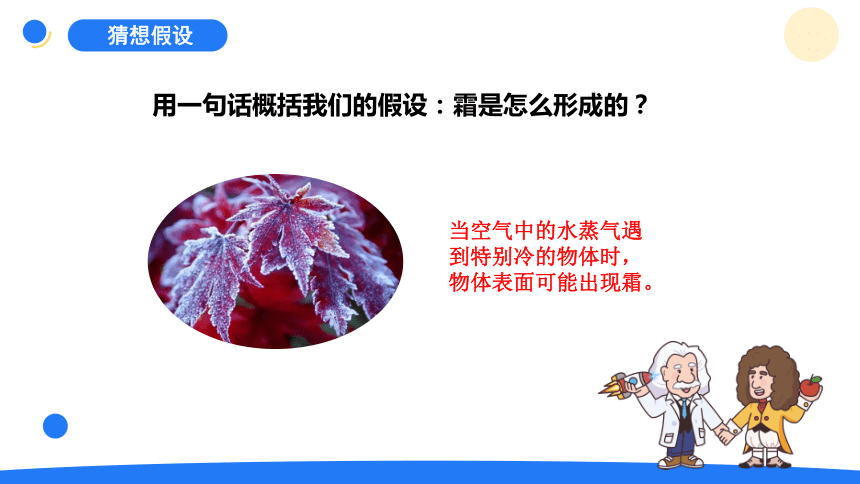 猜想假设

用一句话概括我们的假设：霜是怎么形成的？

当空气中的水蒸气遇到特别冷的物体时，物体表面可能出现霜。